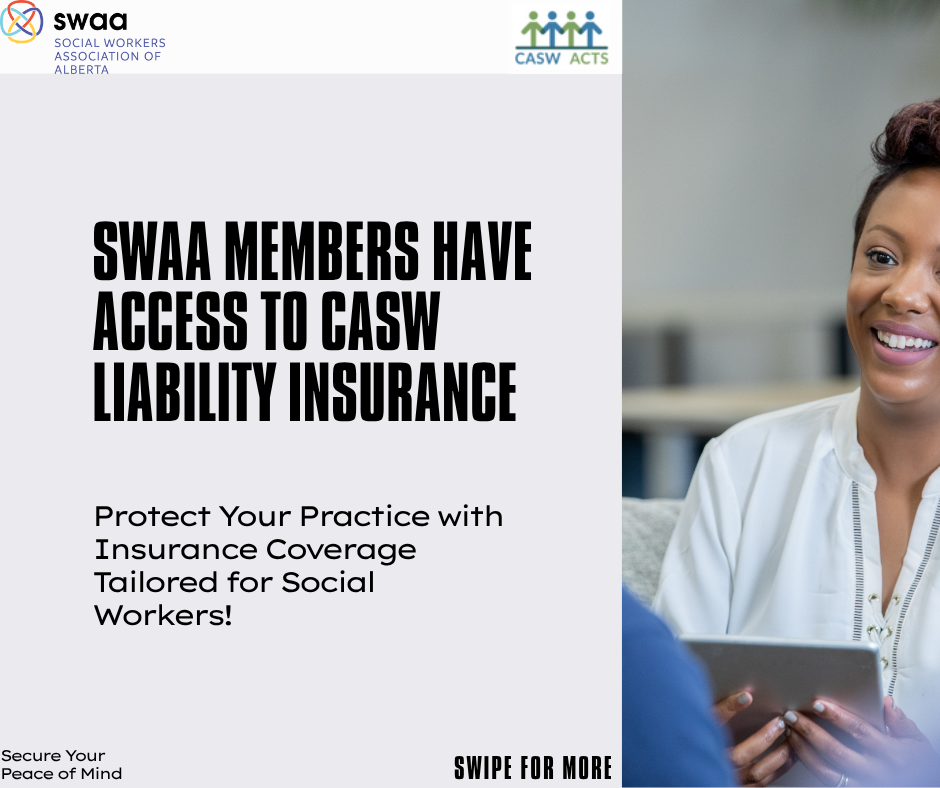 swaa
SOCIAL WORKERS ASSOCIATION OF ALBERTA

CASW ACTS

SWAA MEMBERS HAVE ACCESS TO CASW LIABILITY INSURANCE

Protect Your Practice with Insurance Coverage Tailored for Social Workers!

Secure Your Peace of Mind

SWIPE FOR MORE